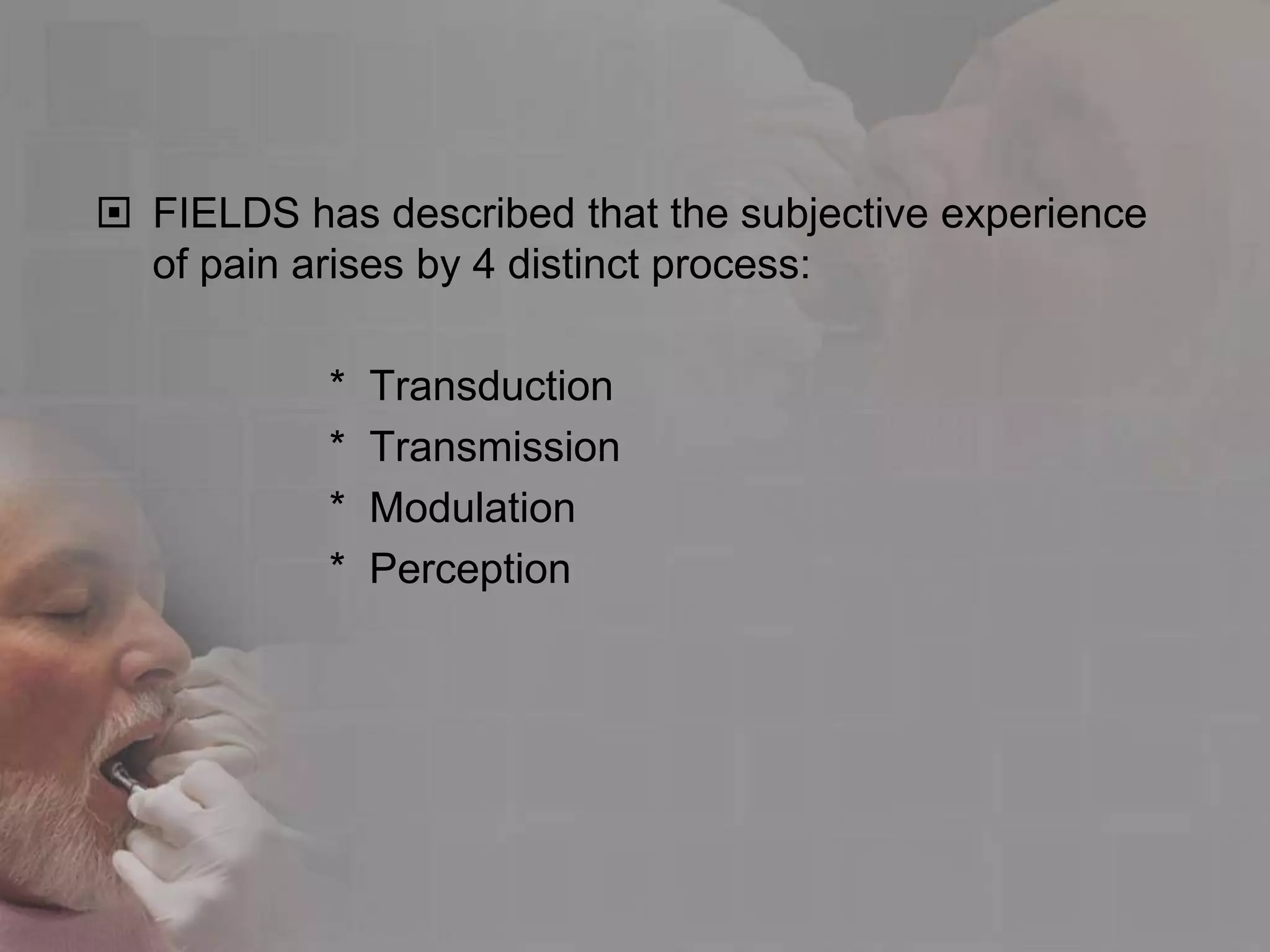 FIELDS has described that the subjective experience of pain arises by 4 distinct process:

* Transduction
* Transmission
* Modulation
* Perception